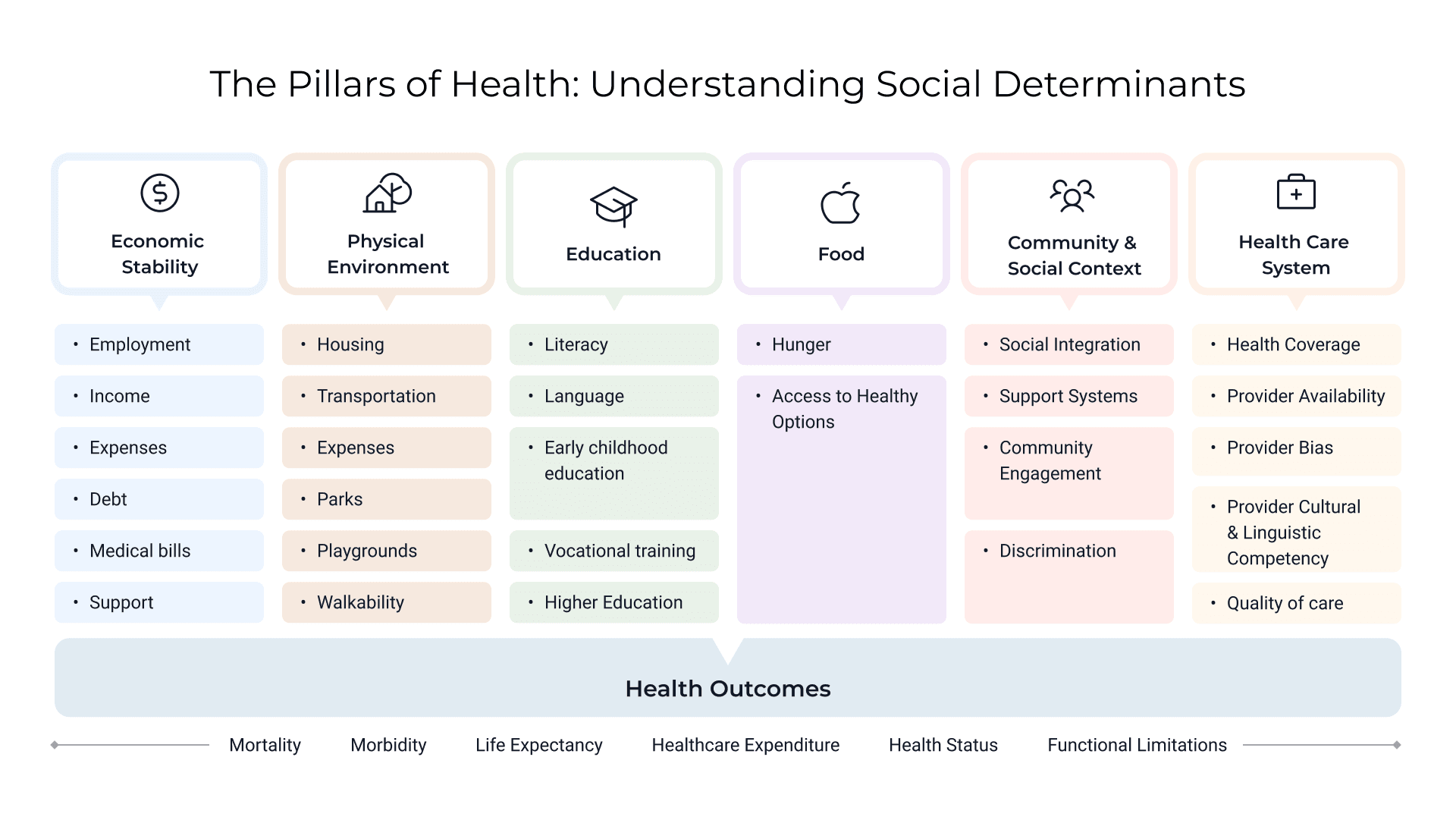 The Pillars of Health: Understanding Social Determinants

Economic Stability
• Employment
• Income
• Expenses
• Debt
• Medical bills
• Support

Physical Environment
• Housing
• Transportation
• Expenses
• Parks
• Playgrounds
• Walkability

Education
• Literacy
• Language
• Early childhood education
• Vocational training
• Higher Education

Food
• Hunger
• Access to Healthy Options

Community & Social Context
• Social Integration
• Support Systems
• Community Engagement
• Discrimination

Health Care System
• Health Coverage
• Provider Availability
• Provider Bias
• Provider Cultural & Linguistic Competency
• Quality of care

Health Outcomes

Mortality Morbidity Life Expectancy Healthcare Expenditure Health Status Functional Limitations